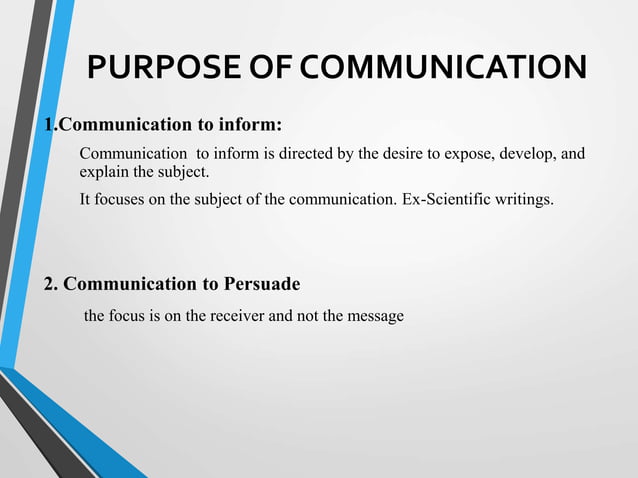 PURPOSE OF COMMUNICATION

1.Communication to inform:

Communication to inform is directed by the desire to expose, develop, and explain the subject.

It focuses on the subject of the communication. Ex-Scientific writings.

2. Communication to Persuade

the focus is on the receiver and not the message